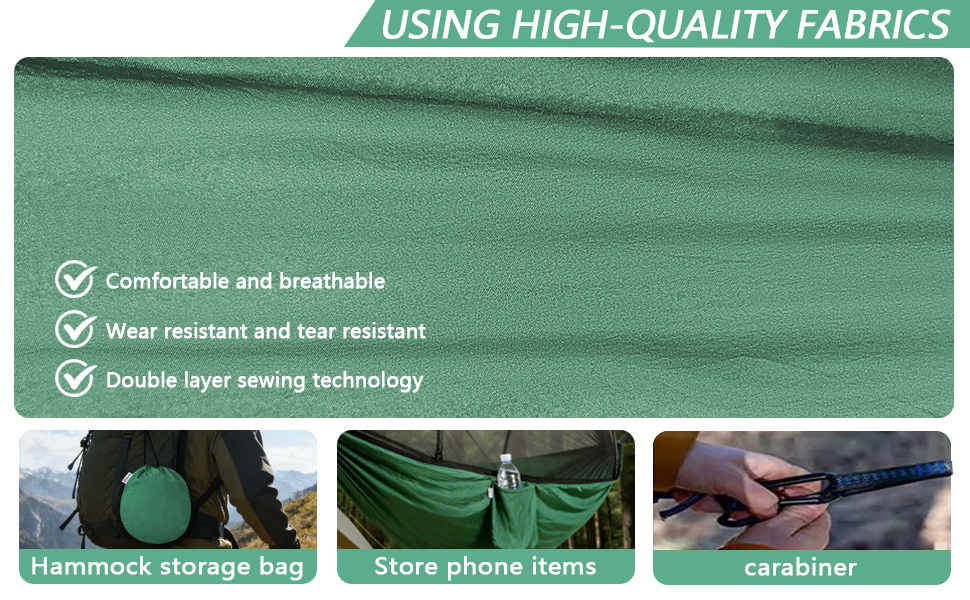 USING HIGH-QUALITY FABRICS

Comfortable and breathable

Wear resistant and tear resistant

Double layer sewing technology

Hammock storage bag

Store phone items

carabiner